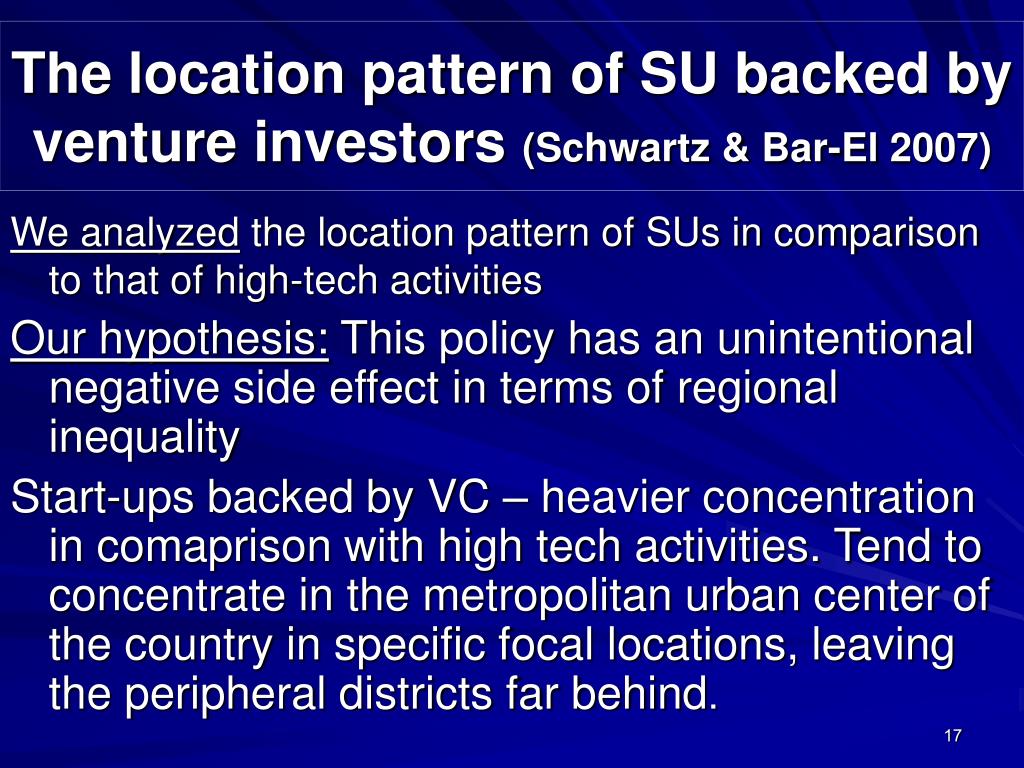 The location pattern of SU backed by venture investors (Schwartz & Bar-El 2007)

We analyzed the location pattern of SUs in comparison to that of high-tech activities

Our hypothesis: This policy has an unintentional negative side effect in terms of regional inequality

Start-ups backed by VC – heavier concentration in comaprison with high tech activities. Tend to concentrate in the metropolitan urban center of the country in specific focal locations, leaving the peripheral districts far behind.

17